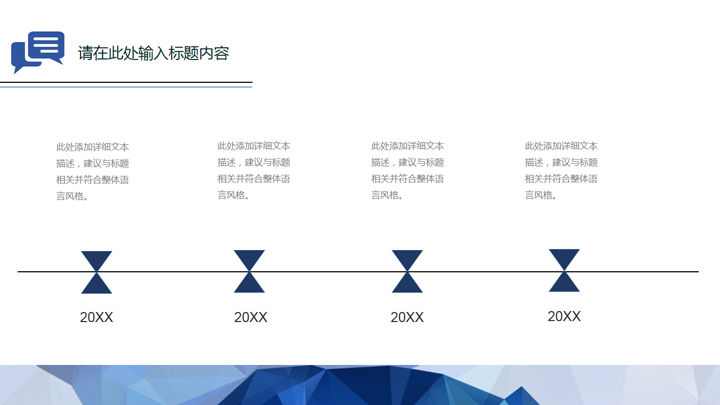 请在此处输入标题内容

此处添加详细文本描述，建议与标题相关并符合整体语言风格。

此处添加详细文本描述，建议与标题相关并符合整体语言风格。

此处添加详细文本描述，建议与标题相关并符合整体语言风格。

此处添加详细文本描述，建议与标题相关并符合整体语言风格。

20XX

20XX

20XX

20XX